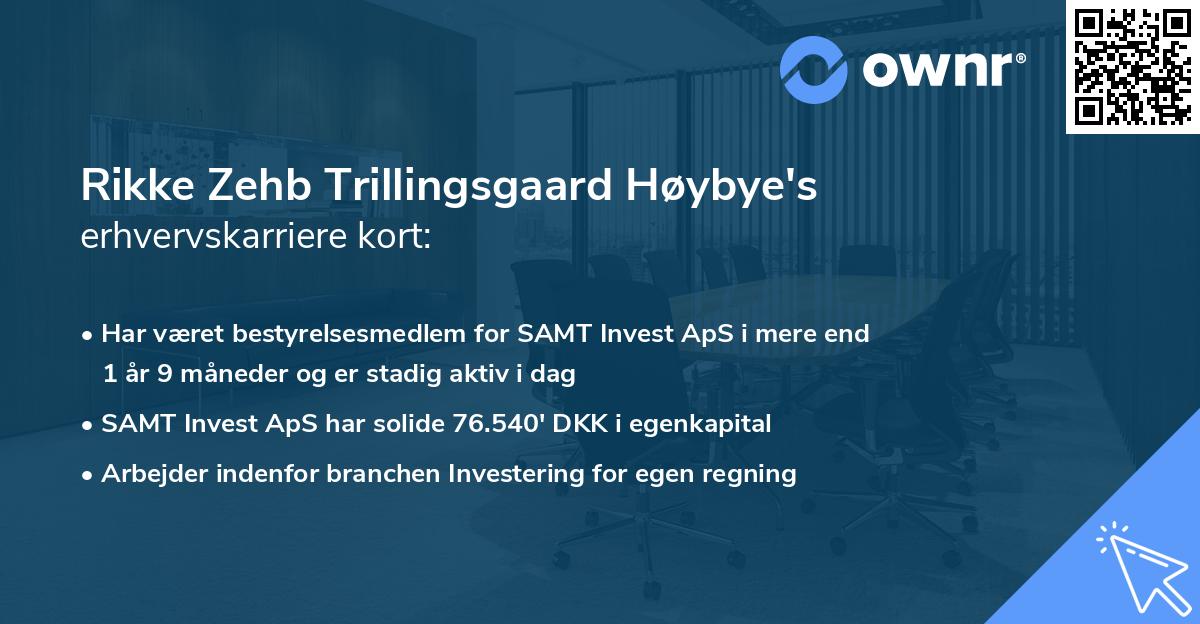 ownr®

Rikke Zehb Trillingsgaard Høybye's
erhvervskarriere kort:

• Har været bestyrelsesmedlem for SAMT Invest ApS i mere end 1 år 9 måneder og er stadig aktiv i dag

• SAMT Invest ApS har solide 76.540' DKK i egenkapital

• Arbejder indenfor branchen Investering for egen regning